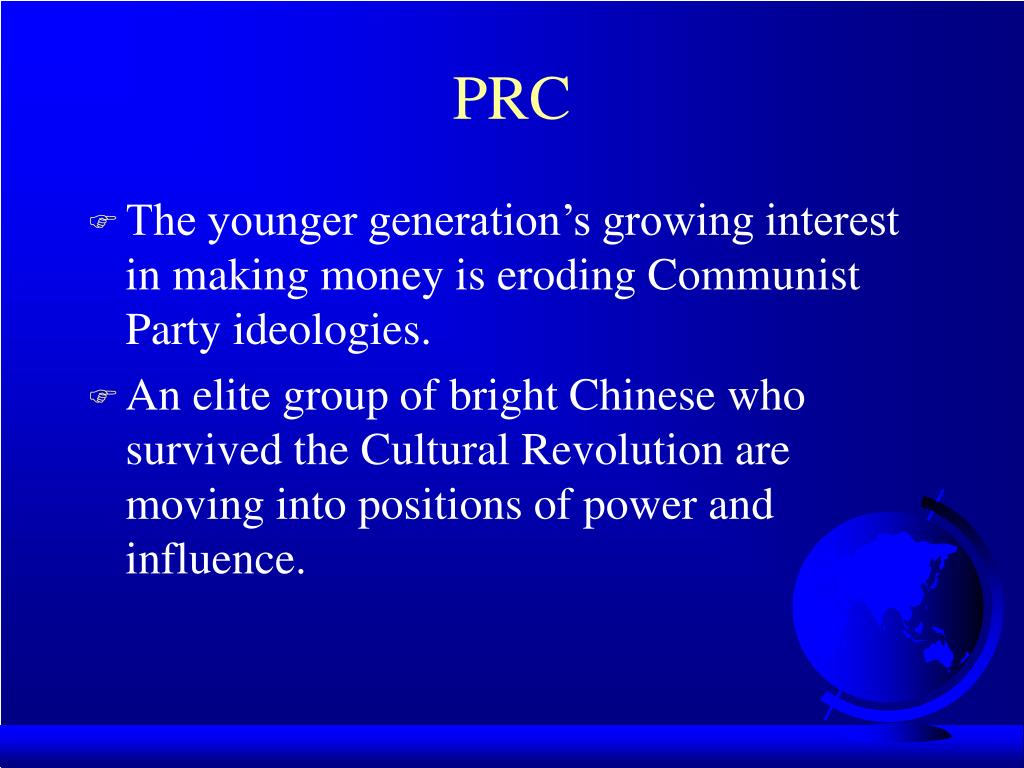 PRC

The younger generation’s growing interest in making money is eroding Communist Party ideologies.

An elite group of bright Chinese who survived the Cultural Revolution are moving into positions of power and influence.